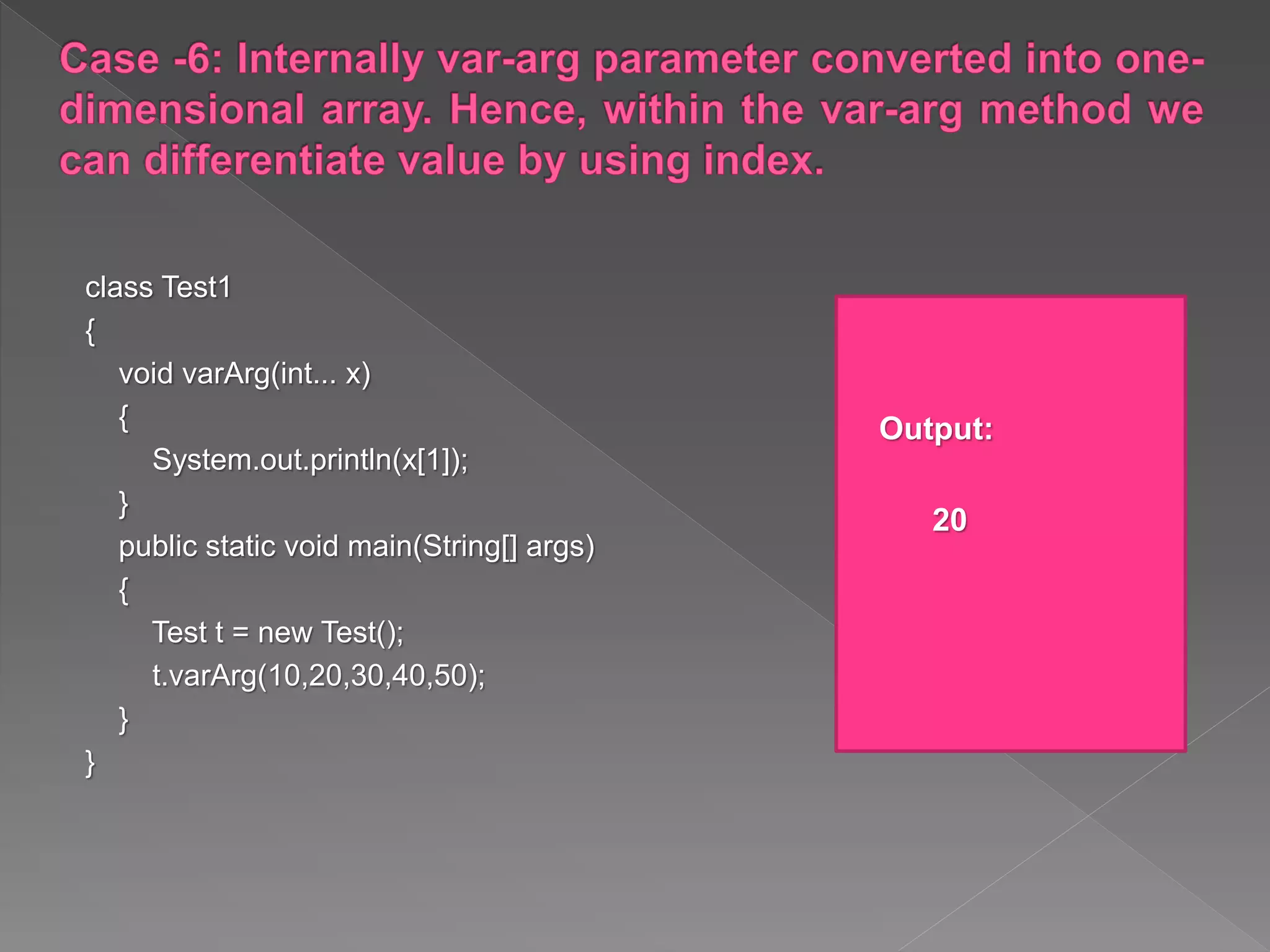 Case -6: Internally var-arg parameter converted into one-dimensional array. Hence, within the var-arg method we can differentiate value by using index.

class Test1
{
void varArg(int... x)
{
System.out.println(x[1]);
}
public static void main(String[] args)
{
Test t = new Test();
t.varArg(10,20,30,40,50);
}
}

Output:

20